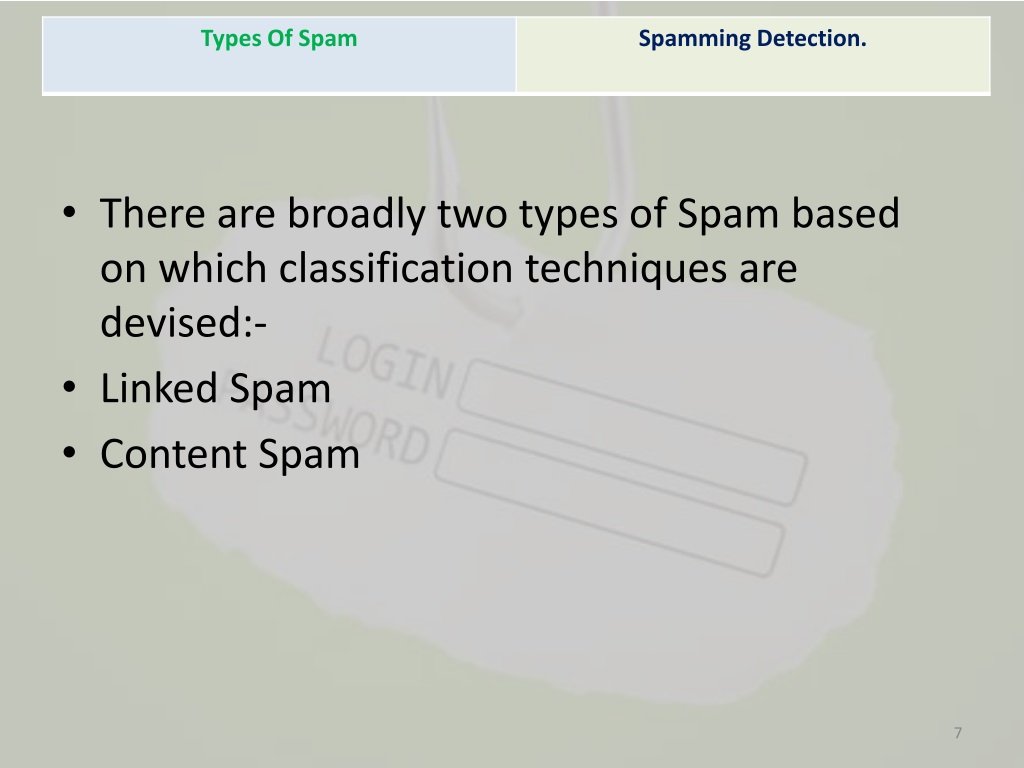 | Types Of Spam | Spamming Detection. |
|---|---|

• There are broadly two types of Spam based on which classification techniques are devised:-
• Linked Spam
• Content Spam

LOGIN
PASSWORD

7